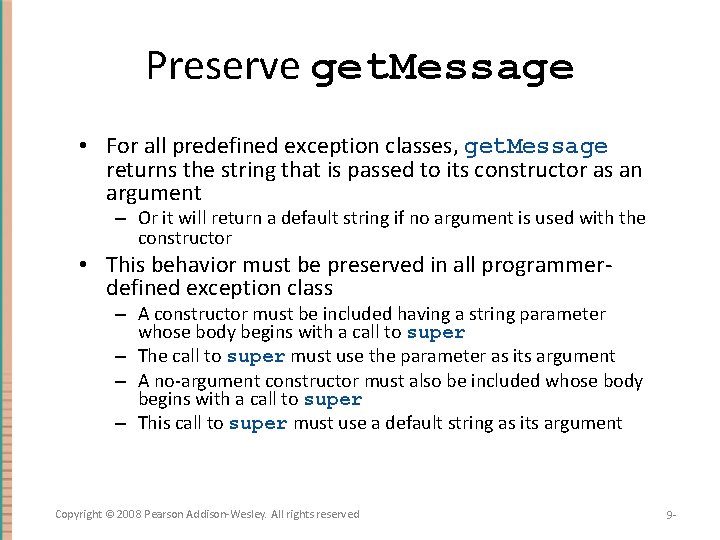 Preserve getMessage

• For all predefined exception classes, getMessage returns the string that is passed to its constructor as an argument
– Or it will return a default string if no argument is used with the constructor

• This behavior must be preserved in all programmer-defined exception class
– A constructor must be included having a string parameter whose body begins with a call to super
– The call to super must use the parameter as its argument
– A no-argument constructor must also be included whose body begins with a call to super
– This call to super must use a default string as its argument

Copyright © 2008 Pearson Addison-Wesley. All rights reserved

9-